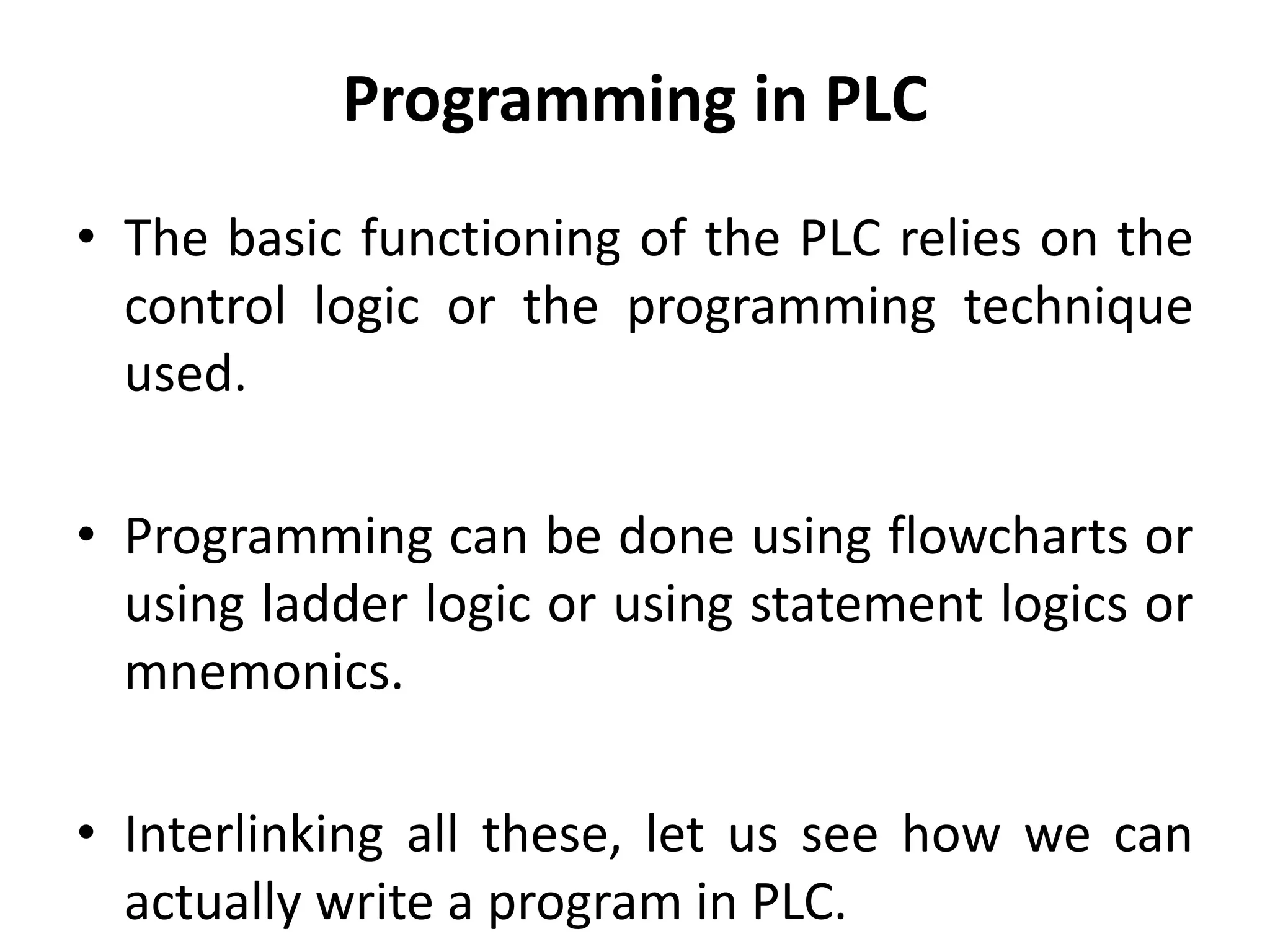 Programming in PLC

• The basic functioning of the PLC relies on the control logic or the programming technique used.

• Programming can be done using flowcharts or using ladder logic or using statement logics or mnemonics.

• Interlinking all these, let us see how we can actually write a program in PLC.